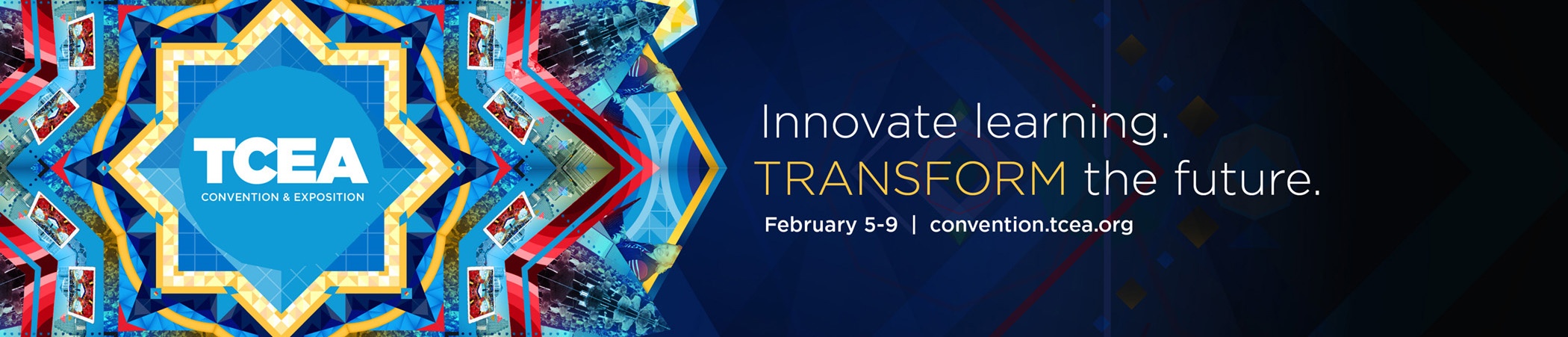 TCEA
CONVENTION & EXPOSITION

Innovate learning.
TRANSFORM the future.
February 5-9 | convention.tcea.org